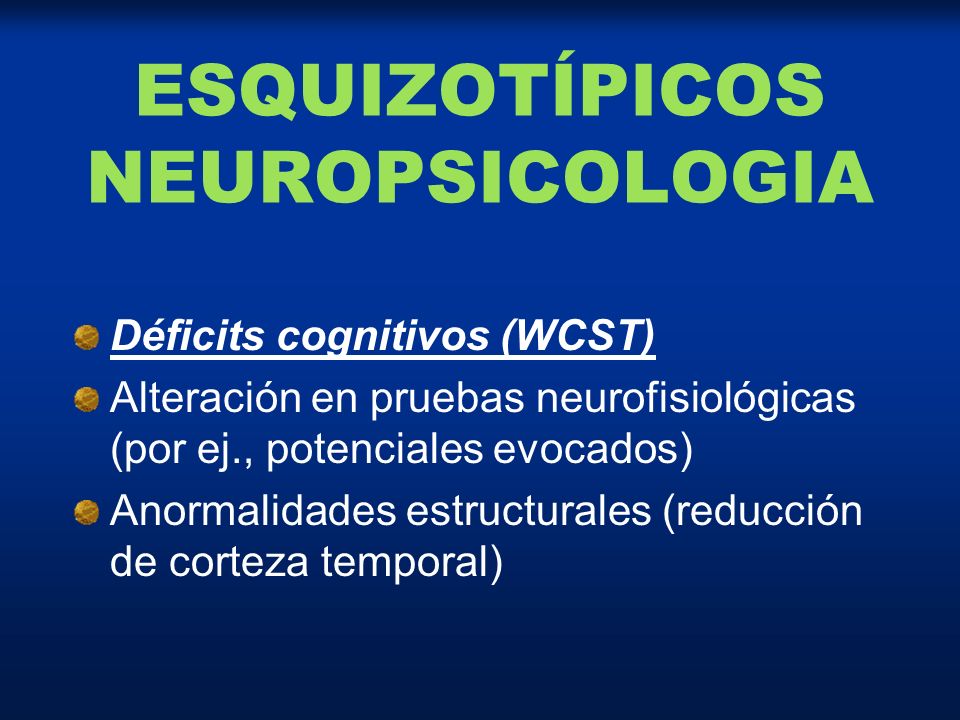 ESQUIZOTÍPICOS NEUROPSICOLOGIA

Déficits cognitivos (WCST)

Alteración en pruebas neurofisiológicas (por ej., potenciales evocados)

Anormalidades estructurales (reducción de corteza temporal)